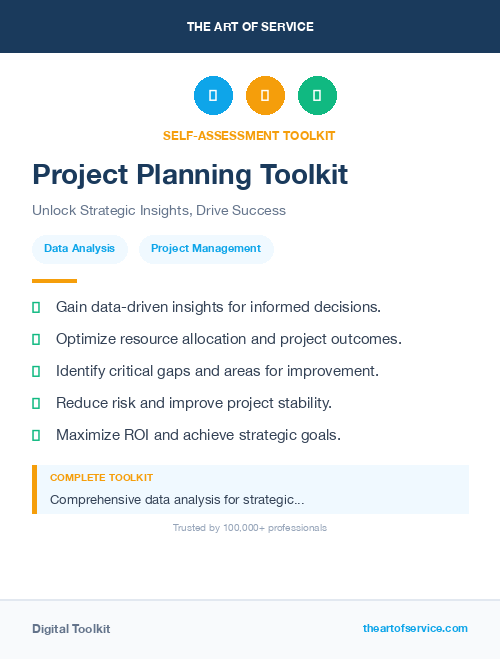 THE ART OF SERVICE

SELF-ASSESSMENT TOOLKIT

Project Planning Toolkit

Unlock Strategic Insights, Drive Success

Data Analysis

Project Management

Gain data-driven insights for informed decisions.

Optimize resource allocation and project outcomes.

Identify critical gaps and areas for improvement.

Reduce risk and improve project stability.

Maximize ROI and achieve strategic goals.

COMPLETE TOOLKIT

Comprehensive data analysis for strategic...

Trusted by 100,000+ professionals

Digital Toolkit

theartofservice.com